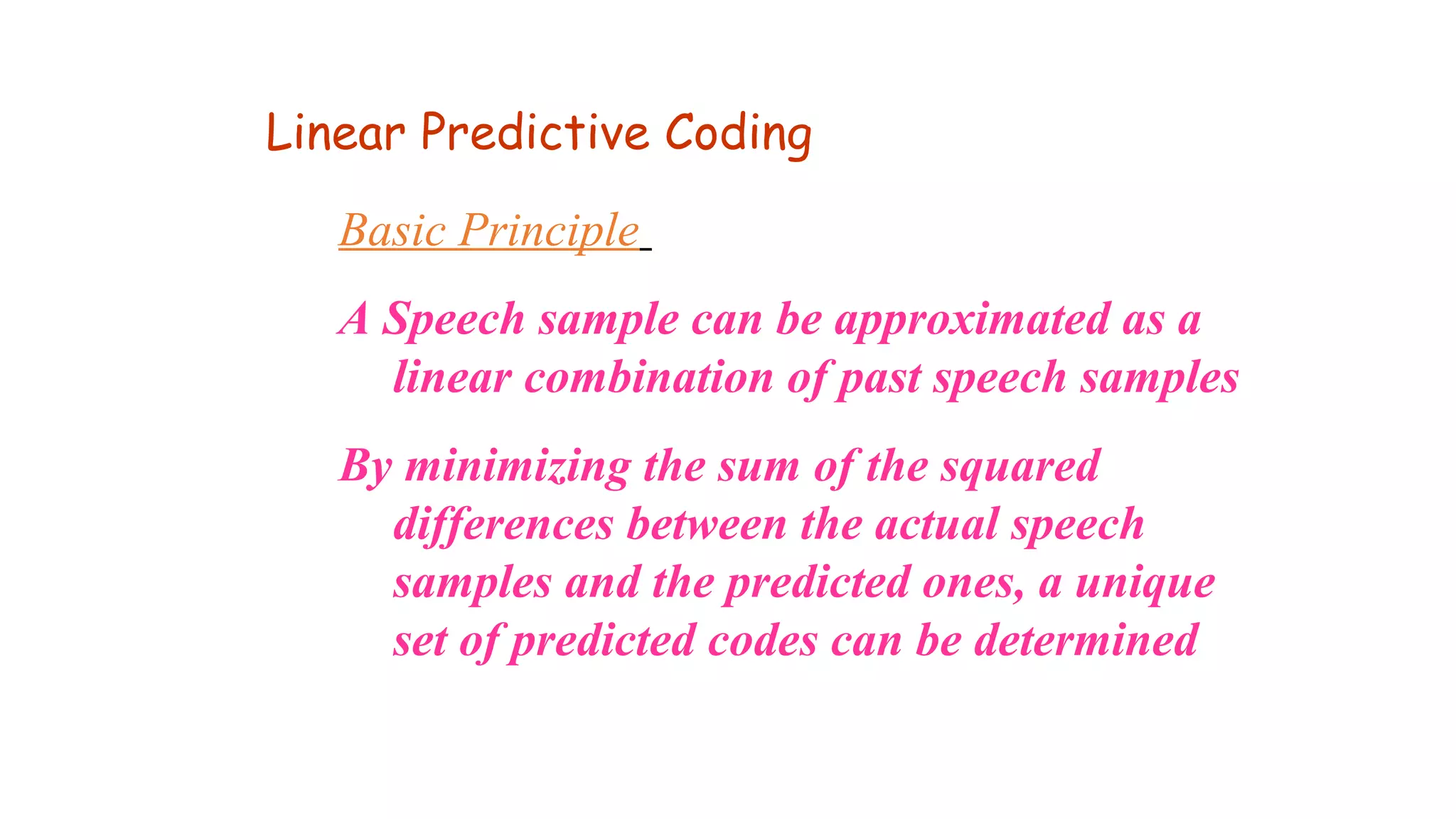 Linear Predictive Coding

Basic Principle

A Speech sample can be approximated as a linear combination of past speech samples

By minimizing the sum of the squared differences between the actual speech samples and the predicted ones, a unique set of predicted codes can be determined